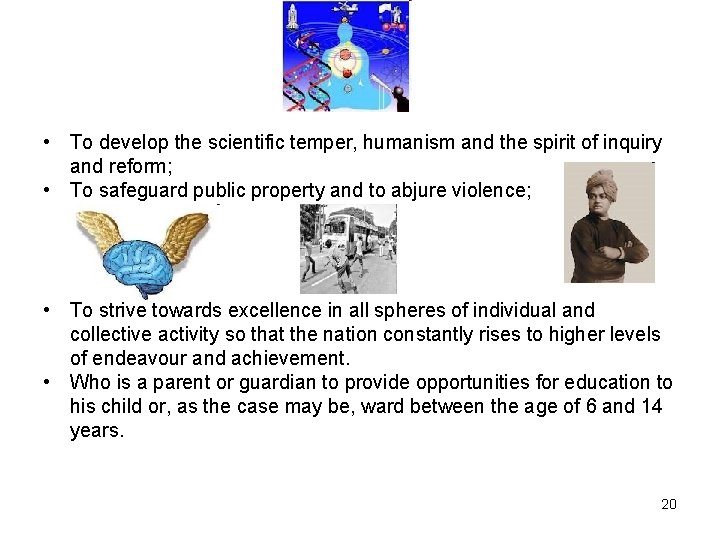 • To develop the scientific temper, humanism and the spirit of inquiry and reform;
• To safeguard public property and to abjure violence;

• To strive towards excellence in all spheres of individual and collective activity so that the nation constantly rises to higher levels of endeavour and achievement.
• Who is a parent or guardian to provide opportunities for education to his child or, as the case may be, ward between the age of 6 and 14 years.

20